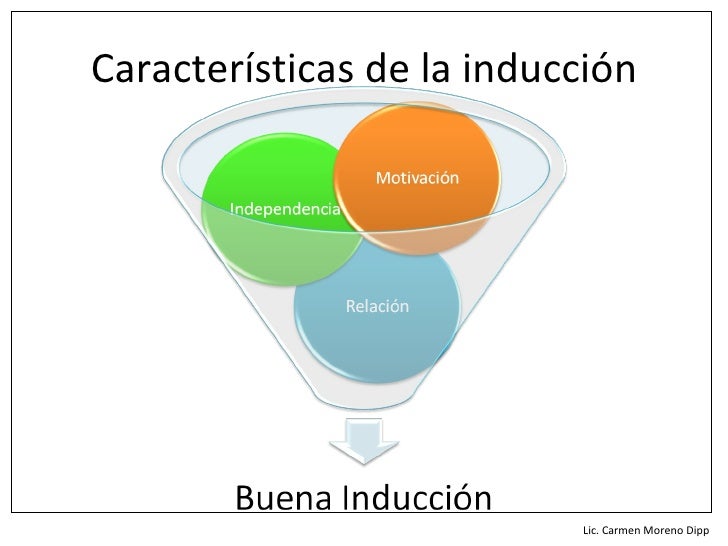 Características de la inducción

Independencia

Motivación

Relación

Buena Inducción

Lic. Carmen Moreno Dipp